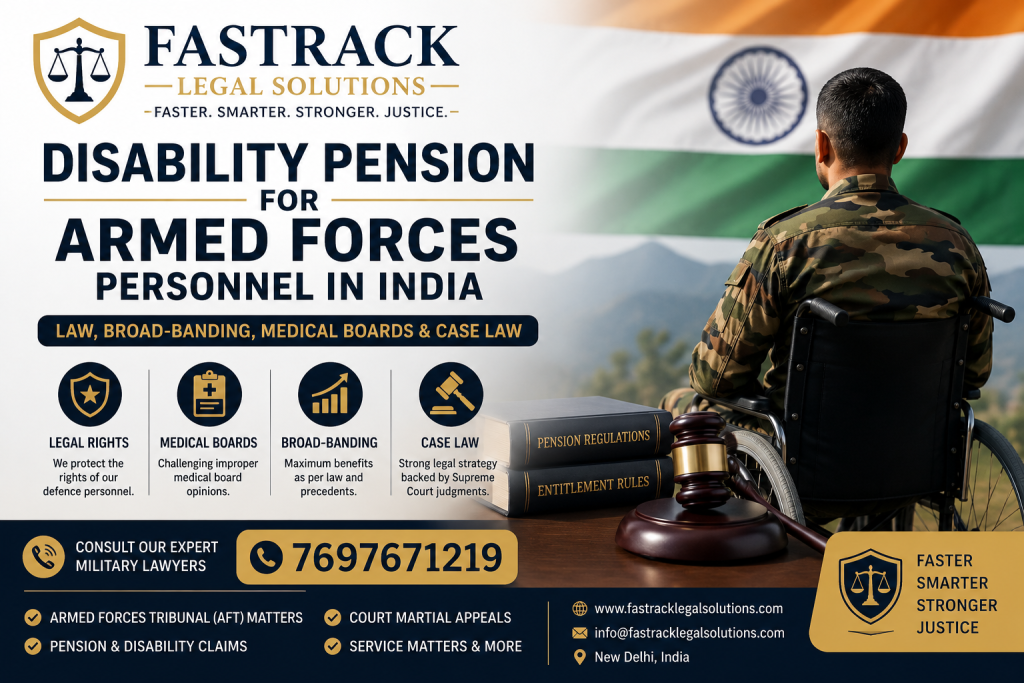 FASTRACK
LEGAL SOLUTIONS
FASTER. SMARTER. STRONGER. JUSTICE.

DISABILITY PENSION FOR ARMED FORCES PERSONNEL IN INDIA

LAW, BROAD-BANDING, MEDICAL BOARDS & CASE LAW

LEGAL RIGHTS
We protect the rights of our defence personnel.

MEDICAL BOARDS
Challenging improper medical board opinions.

BROAD-BANDING
Maximum benefits as per law and precedents.

CASE LAW
Strong legal strategy backed by Supreme Court judgments.

PENSION REGULATIONS
ENTITLEMENT RULES

CONSULT OUR EXPERT MILITARY LAWYERS
7697671219

ARMED FORCES TRIBUNAL (AFT) MATTERS
PENSION & DISABILITY CLAIMS
COURT MARTIAL APPEALS
SERVICE MATTERS & MORE

www.fastracklegalsolutions.com
info@fastracklegalsolutions.com
New Delhi, India

FASTER
SMARTER
STRONGER
JUSTICE